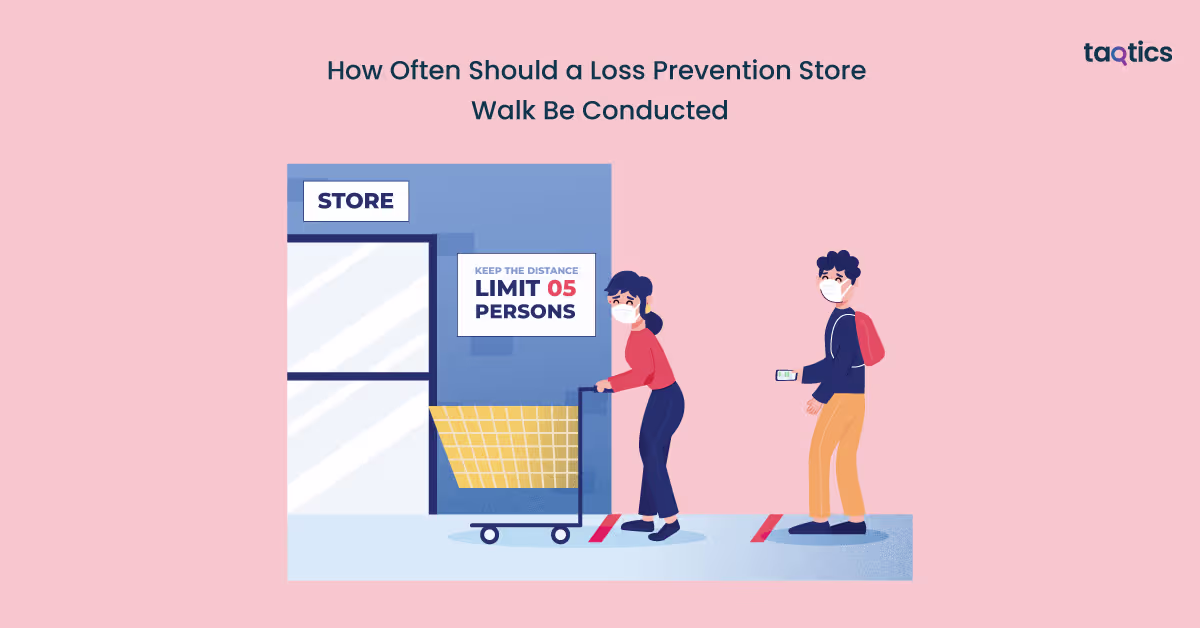 taqtics

How Often Should a Loss Prevention Store Walk Be Conducted

STORE

KEEP THE DISTANCE
LIMIT 05
PERSONS